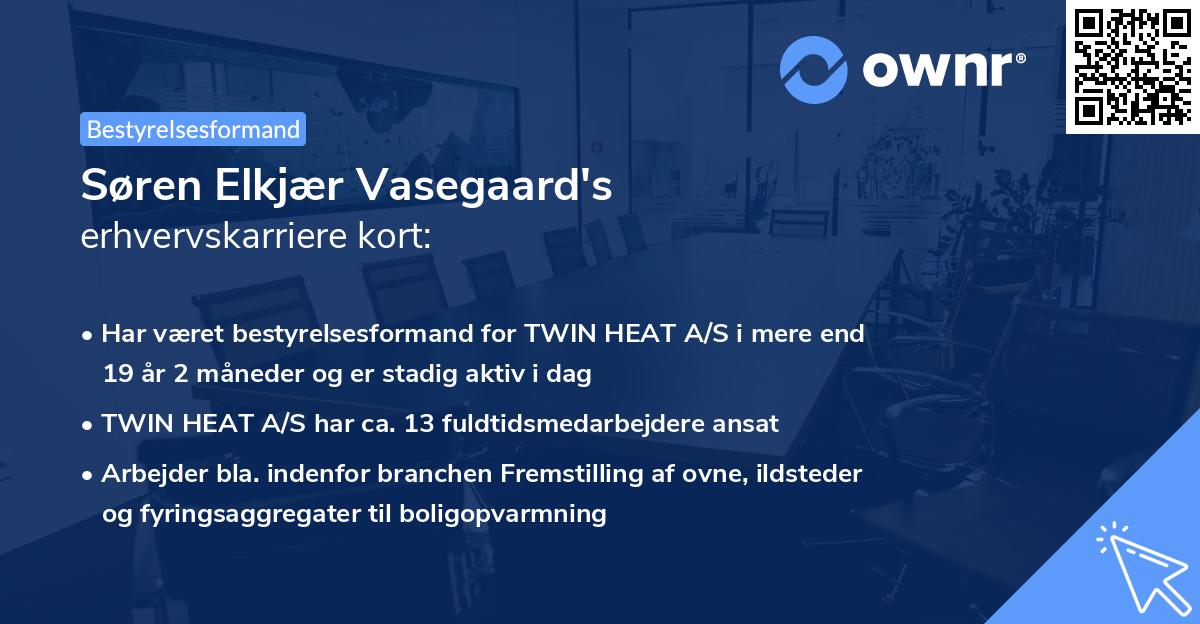 ownr®

Bestyrelsesformand

Søren Elkjær Vasegaard's erhvervskarriere kort:

• Har været bestyrelsesformand for TWIN HEAT A/S i mere end 19 år 2 måneder og er stadig aktiv i dag

• TWIN HEAT A/S har ca. 13 fuldtidsmedarbejdere ansat

• Arbejder bla. indenfor branchen Fremstilling af ovne, ildsteder og fyringsaggregater til boligopvarmning